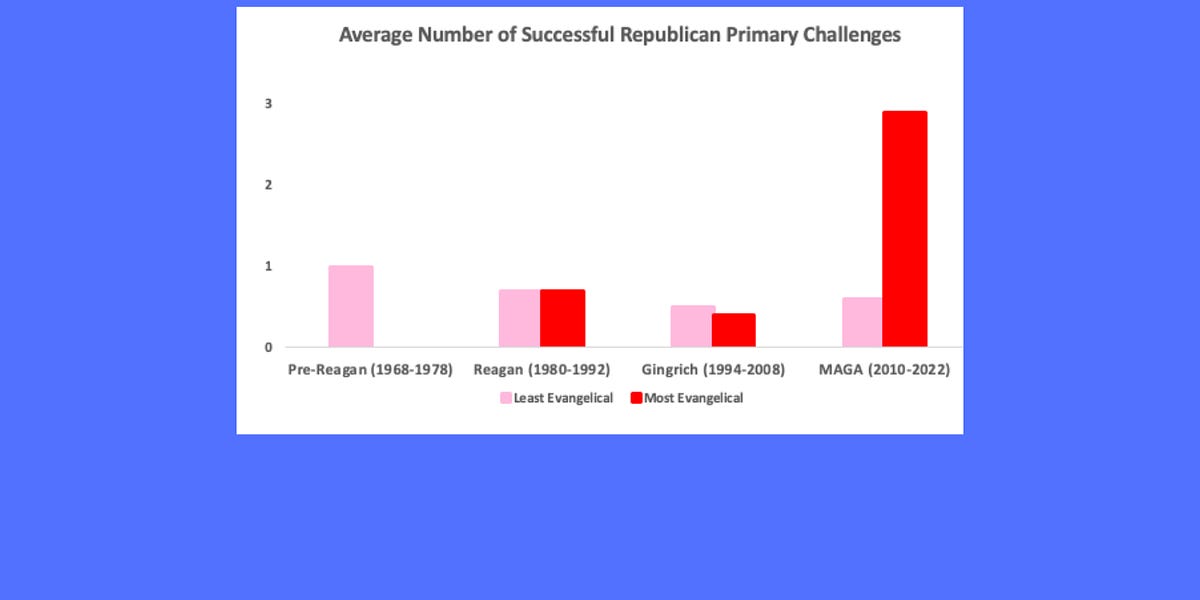 Average Number of Successful Republican Primary Challenges

3
2
1
0

Pre-Reagan (1968-1978)
Reagan (1980-1992)
Gingrich (1994-2008)
MAGA (2010-2022)

Least Evangelical
Most Evangelical